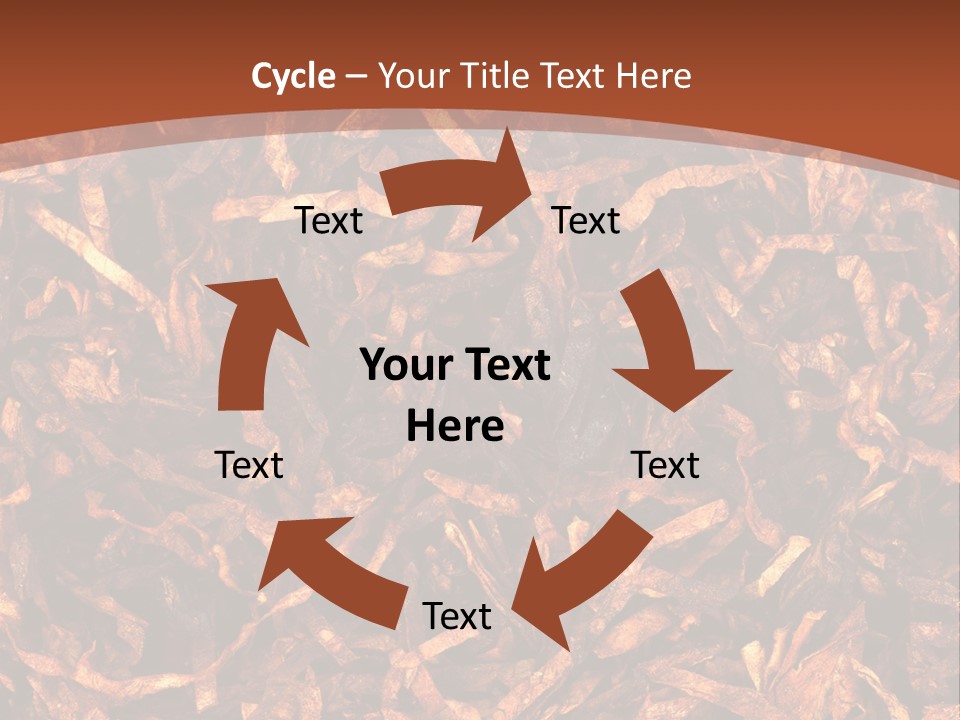 Cycle – Your Title Text Here

Text

Text

Your Text Here

Text

Text

Text